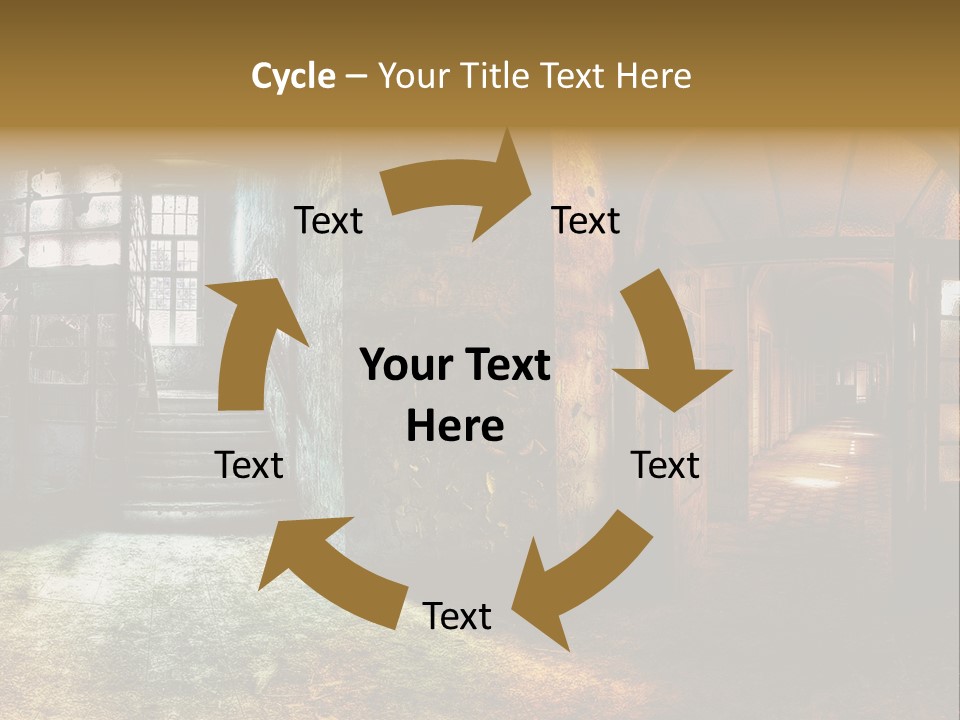 Cycle – Your Title Text Here

Text

Text

Your Text Here

Text

Text

Text